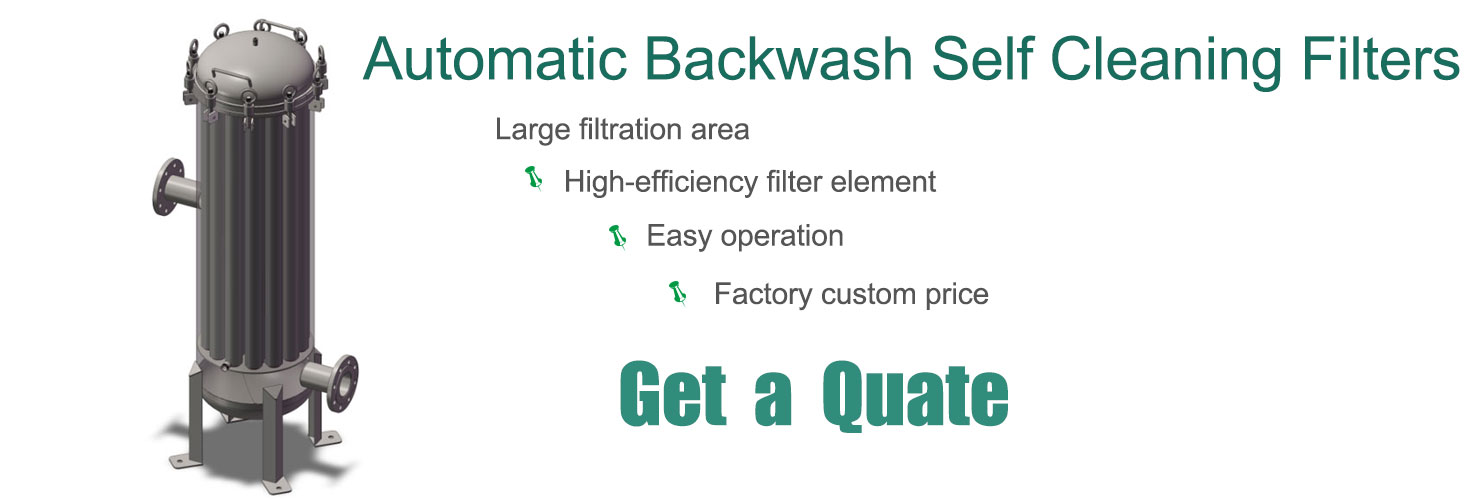 Automatic Backwash Self Cleaning Filters

Large filtration area

High-efficiency filter element

Easy operation

Factory custom price

Get a Quate